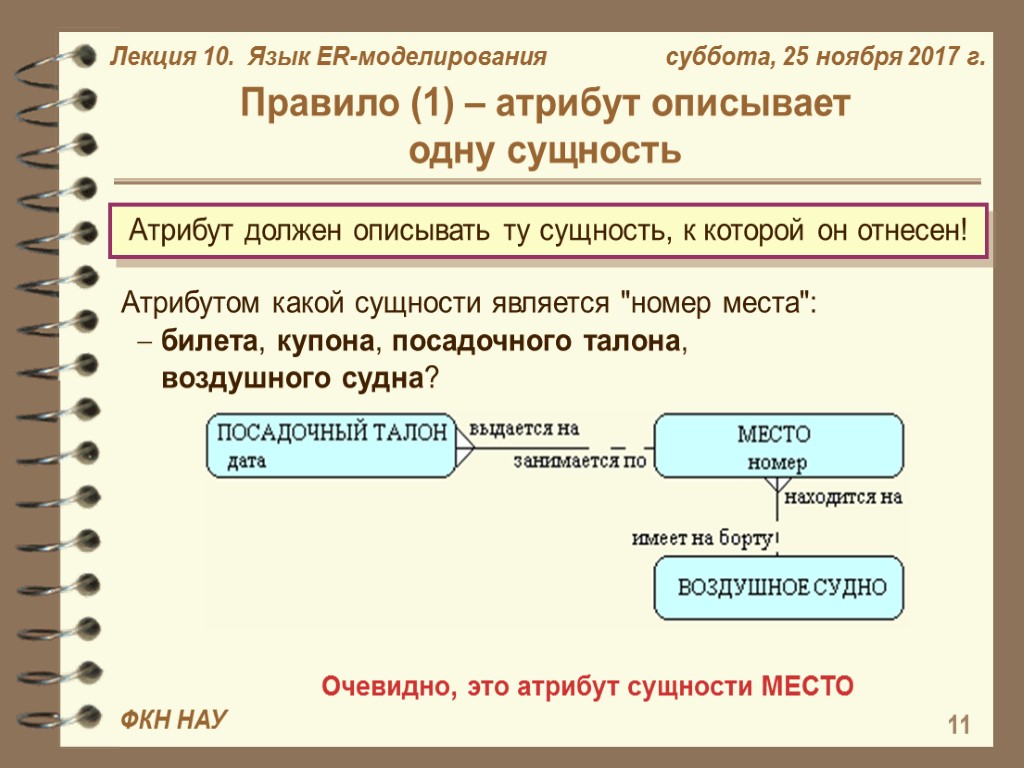 Лекция 10. Язык ER-моделирования

суббота, 25 ноября 2017 г.

Правило (1) – атрибут описывает одну сущность

Атрибут должен описывать ту сущность, к которой он отнесен!

Атрибутом какой сущности является "номер места":
– билета, купона, посадочного талона, воздушного судна?

ПОСАДОЧНЫЙ ТАЛОН
дата

выдается на

занимается по

МЕСТО
номер

находится на

имеет на борту

ВОЗДУШНОЕ СУДНО

Очевидно, это атрибут сущности МЕСТО

ФКН НАУ

11